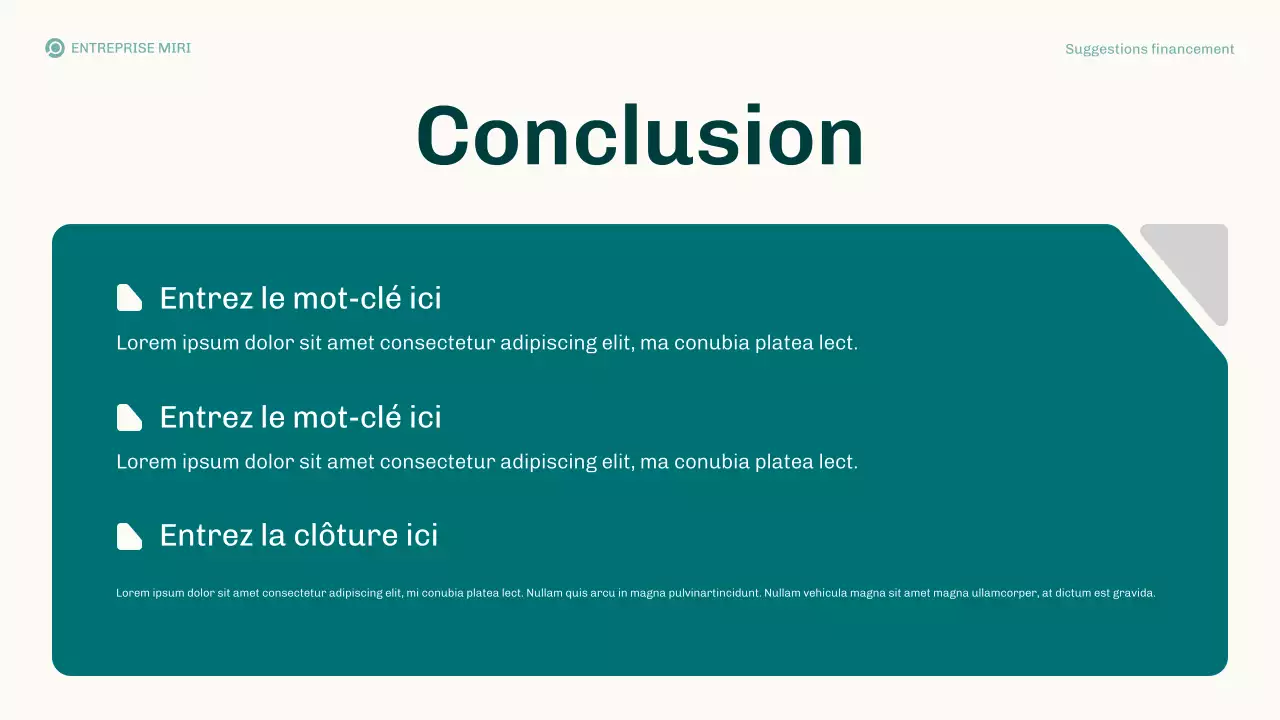 ENTREPRISE MIRI

Suggestions financement

Conclusion

Entrez le mot-clé ici

Lorem ipsum dolor sit amet consectetur adipiscing elit, ma conubia platea lect.

Entrez le mot-clé ici

Lorem ipsum dolor sit amet consectetur adipiscing elit, ma conubia platea lect.

Entrez la clôture ici

Lorem ipsum dolor sit amet consectetur adipiscing elit, mi conubia platea lect. Nullam quis arcu in magna pulvinartincidunt. Nullam vehicula magna sit amet magna ullamcorper, at dictum est gravida.